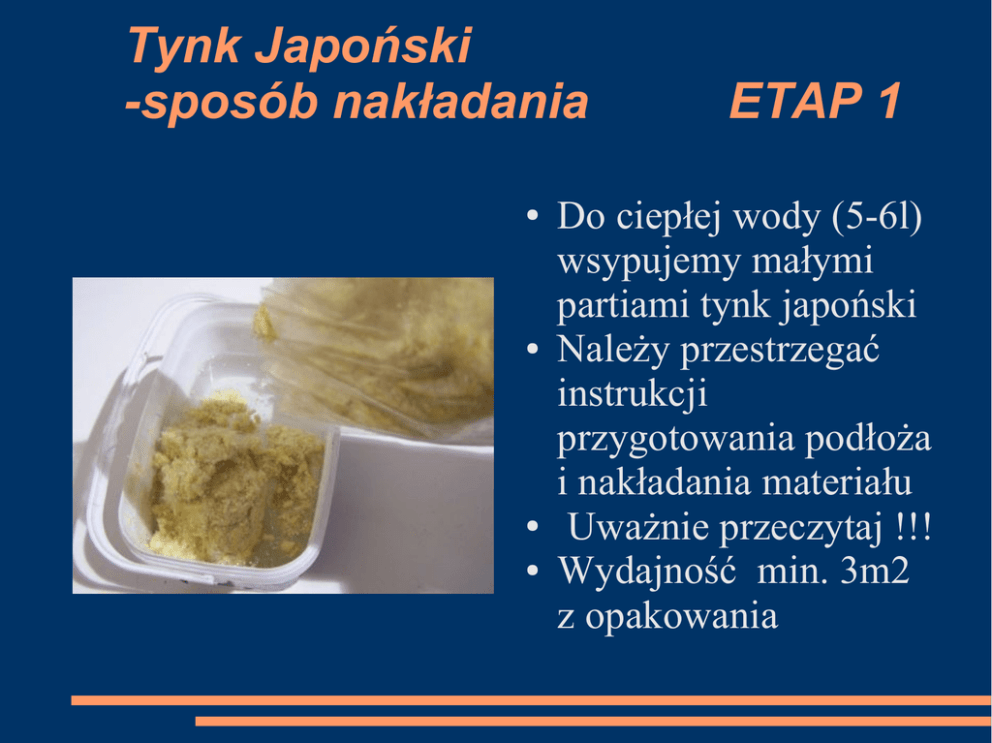 Tynk Japoński
-sposób nakładania ETAP 1

• Do ciepłej wody (5-6l) wsypujemy małymi partiami tynk japoński
• Należy przestrzegać instrukcji przygotowania podłoża i nakładania materiału
• Uważnie przeczytaj !!!
• Wydajność min. 3m2 z opakowania